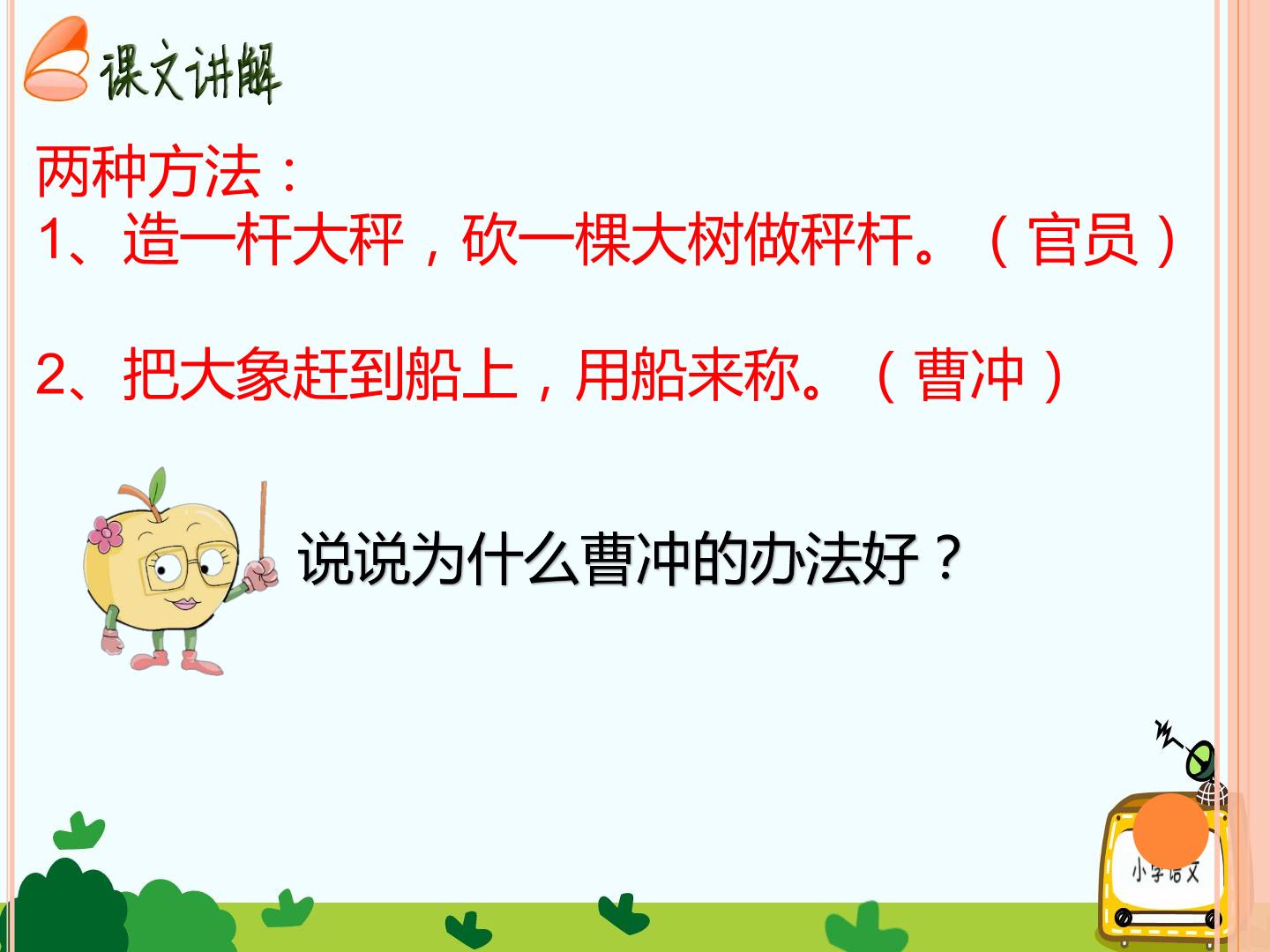 课文讲解

两种方法：
1、造一杆大秤，砍一棵大树做秤杆。（官员）

2、把大象赶到船上，用船来称。（曹冲）

说说为什么曹冲的办法好？

小学语文